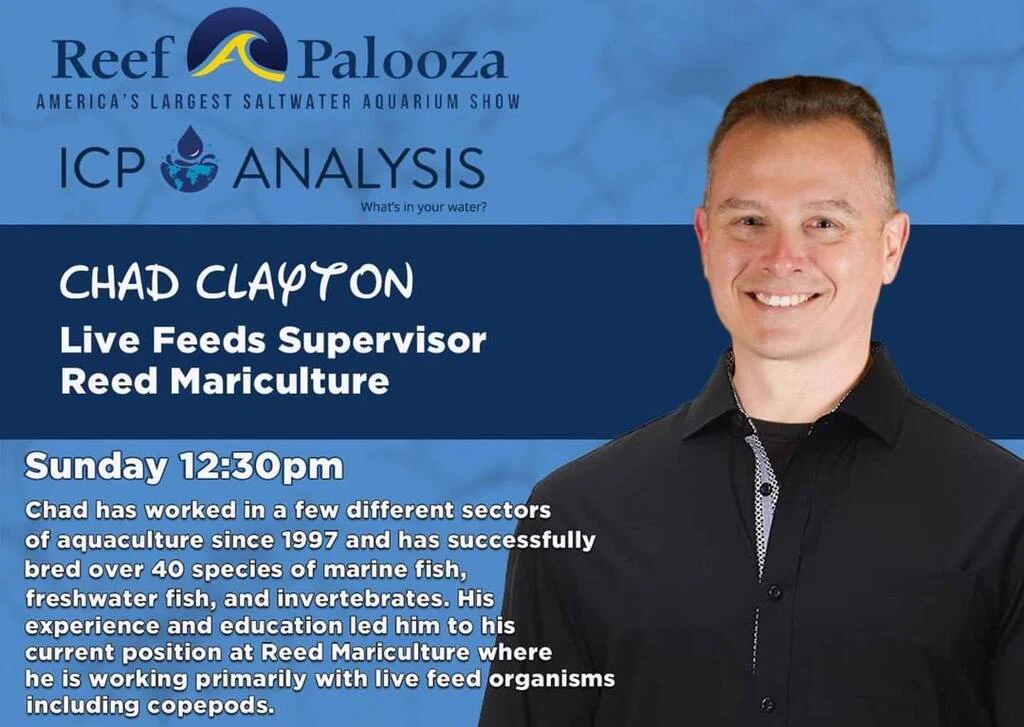 Reef Palooza
AMERICA'S LARGEST SALTWATER AQUARIUM SHOW

ICP ANALYSIS
What's in your water?

CHAD CLAYTON
Live Feeds Supervisor
Reed Mariculture

Sunday 12:30pm
Chad has worked in a few different sectors of aquaculture since 1997 and has successfully bred over 40 species of marine fish, freshwater fish, and invertebrates. His experience and education led him to his current position at Reed Mariculture where he is working primarily with live feed organisms including copepods.